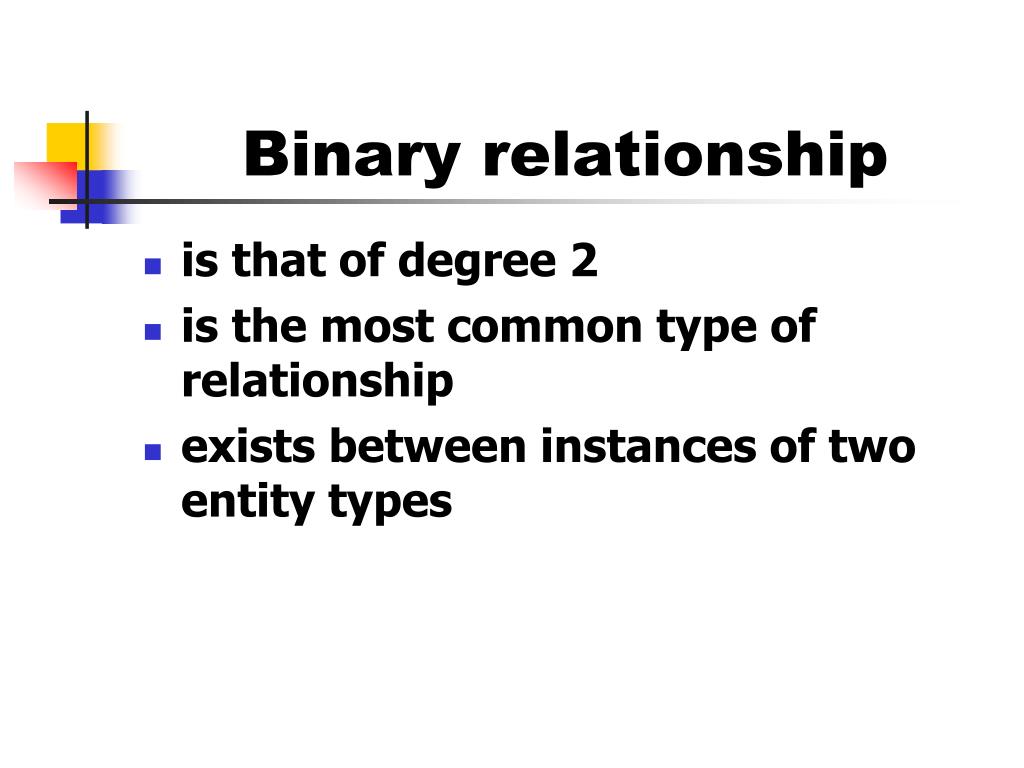 Binary relationship

- is that of degree 2
- is the most common type of relationship
- exists between instances of two entity types